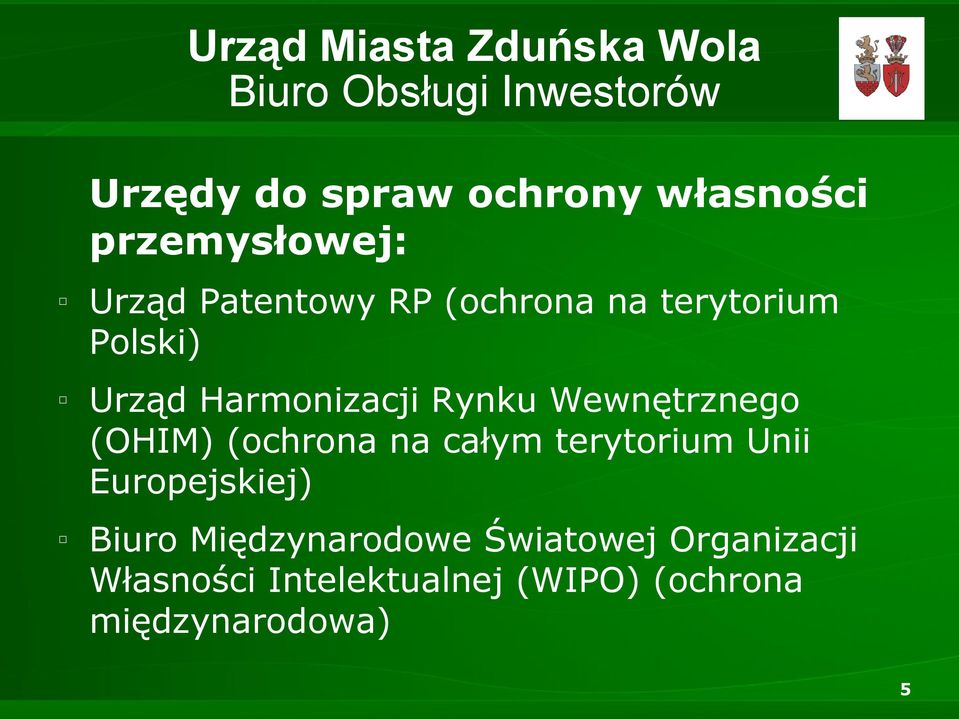 Urząd Miasta Zduńska Wola
Biuro Obsługi Inwestorów

Urzędy do spraw ochrony własności przemysłowej:

▫ Urząd Patentowy RP (ochrona na terytorium Polski)

▫ Urząd Harmonizacji Rynku Wewnętrznego (OHIM) (ochrona na całym terytorium Unii Europejskiej)

▫ Biuro Międzynarodowe Światowej Organizacji Własności Intelektualnej (WIPO) (ochrona międzynarodowa)

5